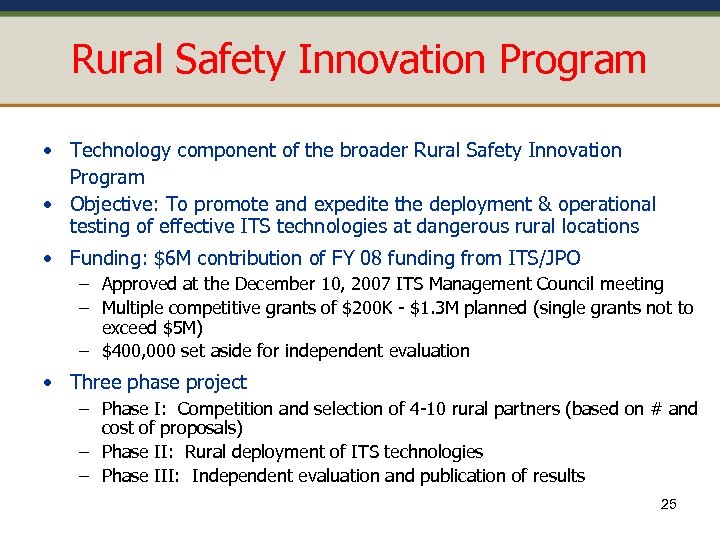 Rural Safety Innovation Program

• Technology component of the broader Rural Safety Innovation Program
• Objective: To promote and expedite the deployment & operational testing of effective ITS technologies at dangerous rural locations
• Funding: \$6M contribution of FY 08 funding from ITS/JPO
– Approved at the December 10, 2007 ITS Management Council meeting
– Multiple competitive grants of \$200K - \$1.3M planned (single grants not to exceed \$5M)
– \$400,000 set aside for independent evaluation
• Three phase project
– Phase I: Competition and selection of 4-10 rural partners (based on # and cost of proposals)
– Phase II: Rural deployment of ITS technologies
– Phase III: Independent evaluation and publication of results

25